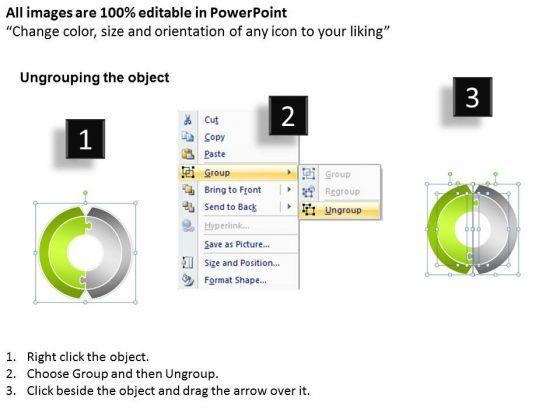 All images are 100% editable in PowerPoint
“Change color, size and orientation of any icon to your liking”

Ungrouping the object

1

2

3

Cut
Copy
Paste
Group
Bring to Front
Send to Back
Hyperlink...
Save as Picture...
Size and Position...
Format Shape...

Group
Regroup
Ungroup

1. Right click the object.
2. Choose Group and then Ungroup.
3. Click beside the object and drag the arrow over it.